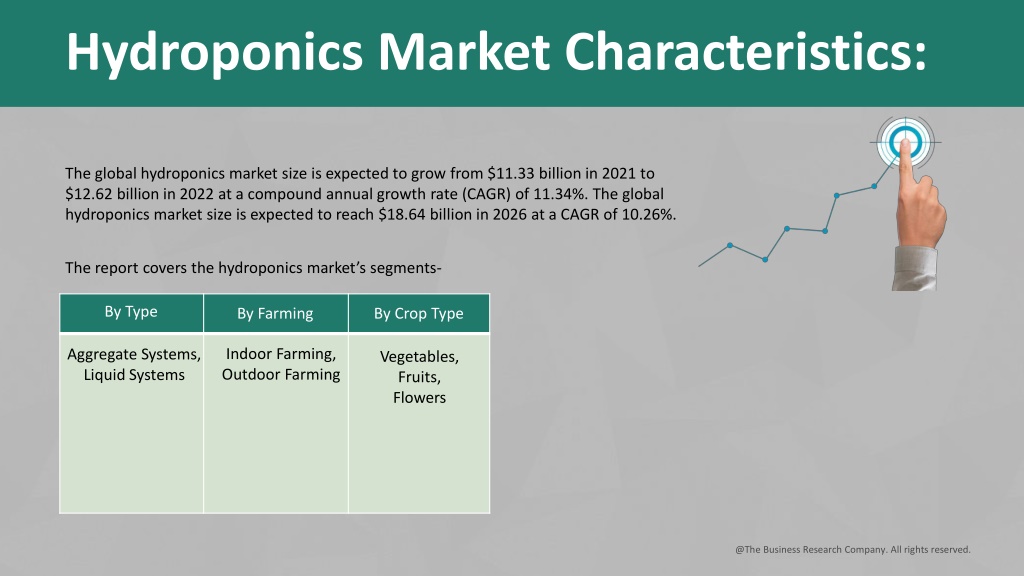 Hydroponics Market Characteristics:

The global hydroponics market size is expected to grow from \$11.33 billion in 2021 to \$12.62 billion in 2022 at a compound annual growth rate (CAGR) of 11.34%. The global hydroponics market size is expected to reach \$18.64 billion in 2026 at a CAGR of 10.26%.

The report covers the hydroponics market's segments-

| By Type | By Farming | By Crop Type |
|---|---|---|
| Aggregate Systems, Liquid Systems | Indoor Farming, Outdoor Farming | Vegetables, Fruits, Flowers |

@The Business Research Company. All rights reserved.